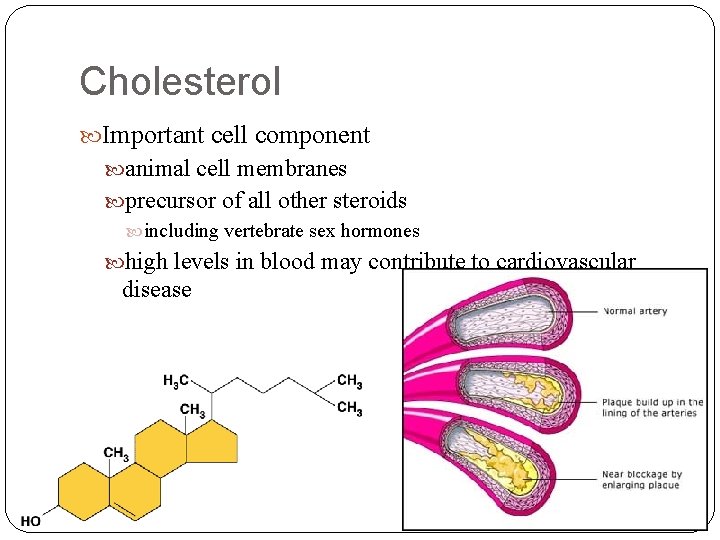 Cholesterol

Important cell component

animal cell membranes

precursor of all other steroids

including vertebrate sex hormones

high levels in blood may contribute to cardiovascular disease

$H_3C$

$CH_3$

$CH_3$

$CH_3$

$CH_3$

HO

Normal artery

Plaque build up in the lining of the arteries

Near blockage by enlarging plaque